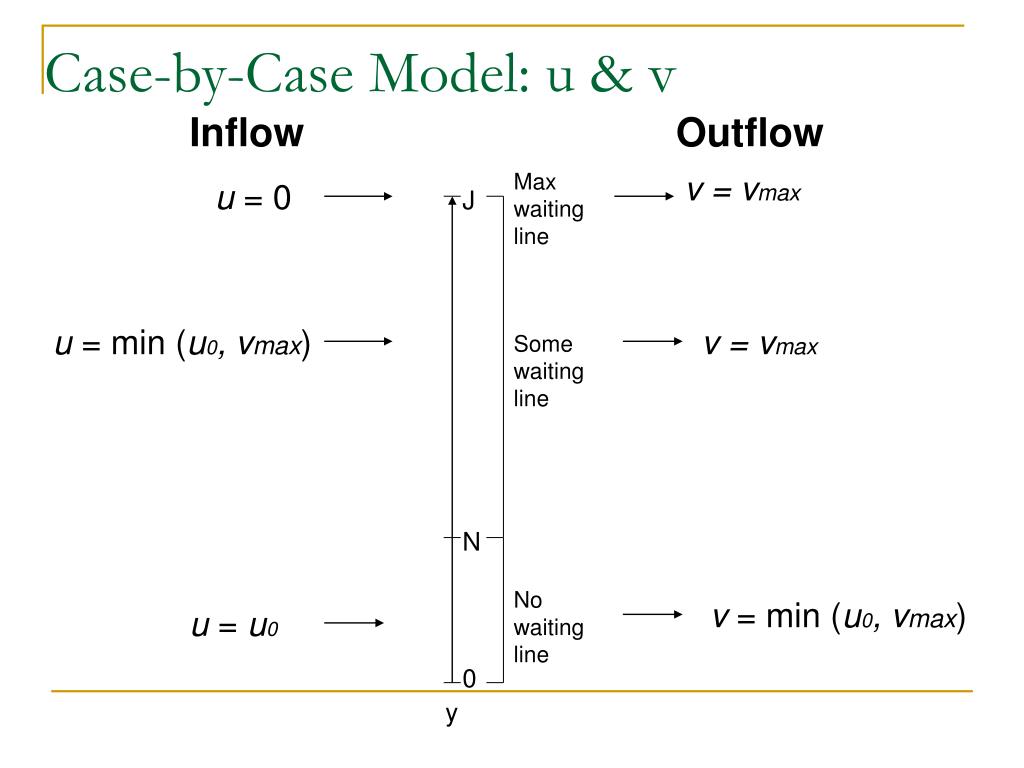 Case-by-Case Model: u & v

Inflow

Outflow

$u = 0$

J

Max waiting line

$v = v_{max}$

$u = \min(u_0, v_{max})$

Some waiting line

$v = v_{max}$

N

$u = u_0$

No waiting line

$v = \min(u_0, v_{max})$

0

y